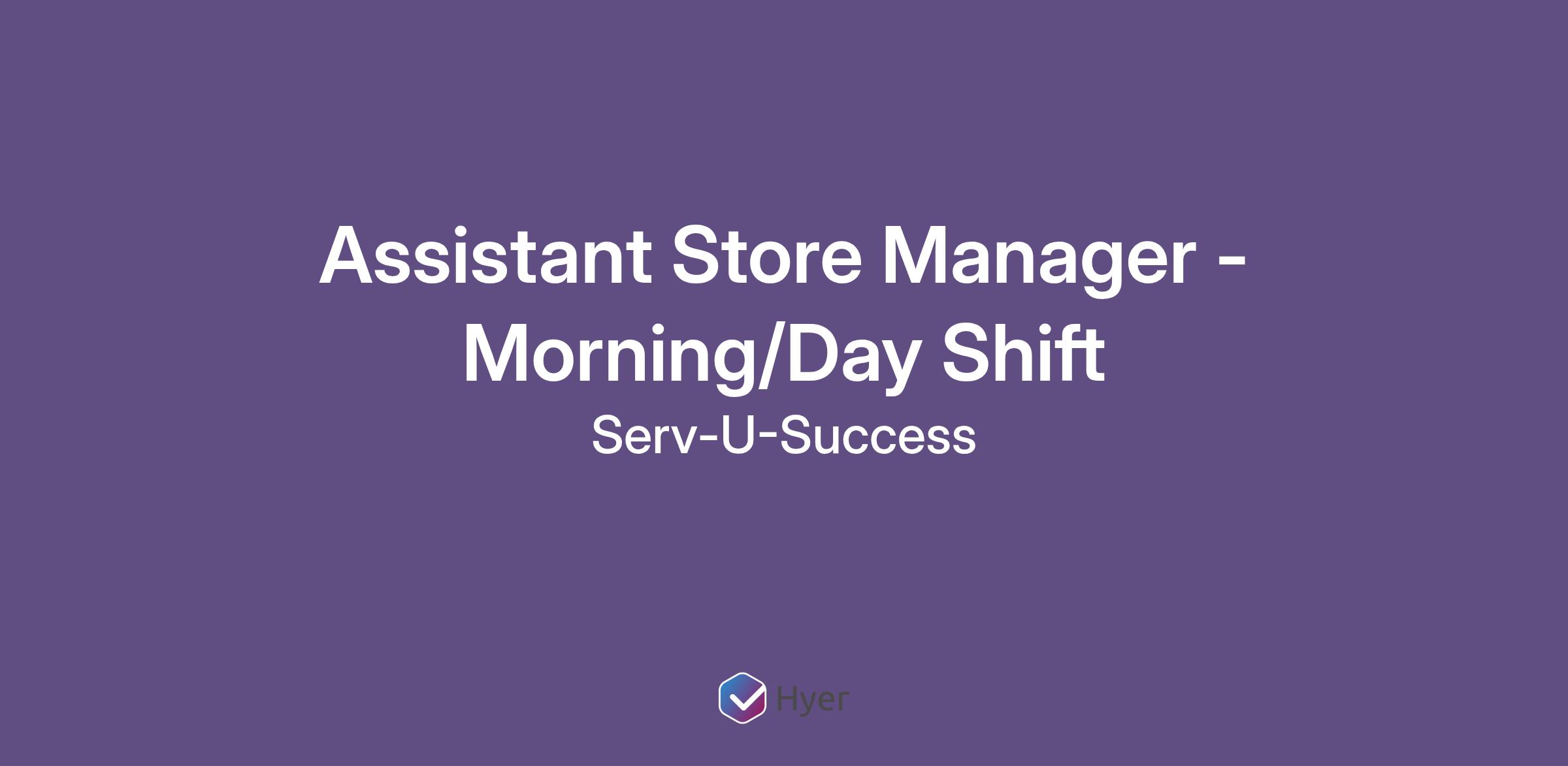 Assistant Store Manager - Morning/Day Shift

Serv-U-Success

Hyer